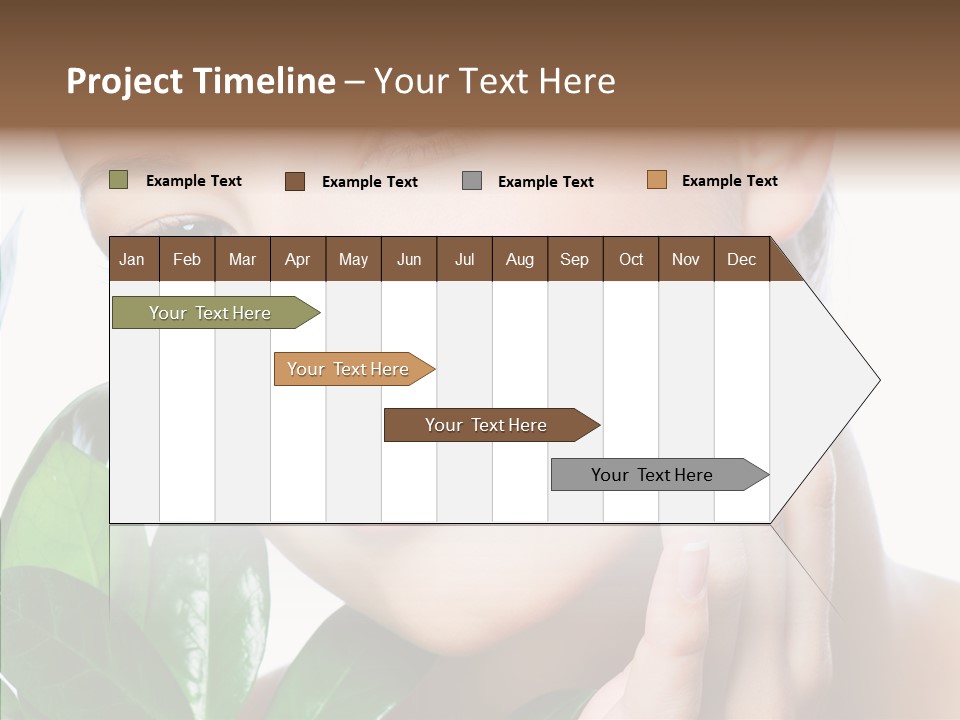 Project Timeline – Your Text Here

Example Text
Example Text
Example Text
Example Text

| Jan | Feb | Mar | Apr | May | Jun | Jul | Aug | Sep | Oct | Nov | Dec |
|---|---|---|---|---|---|---|---|---|---|---|---|

Your Text Here
Your Text Here
Your Text Here
Your Text Here